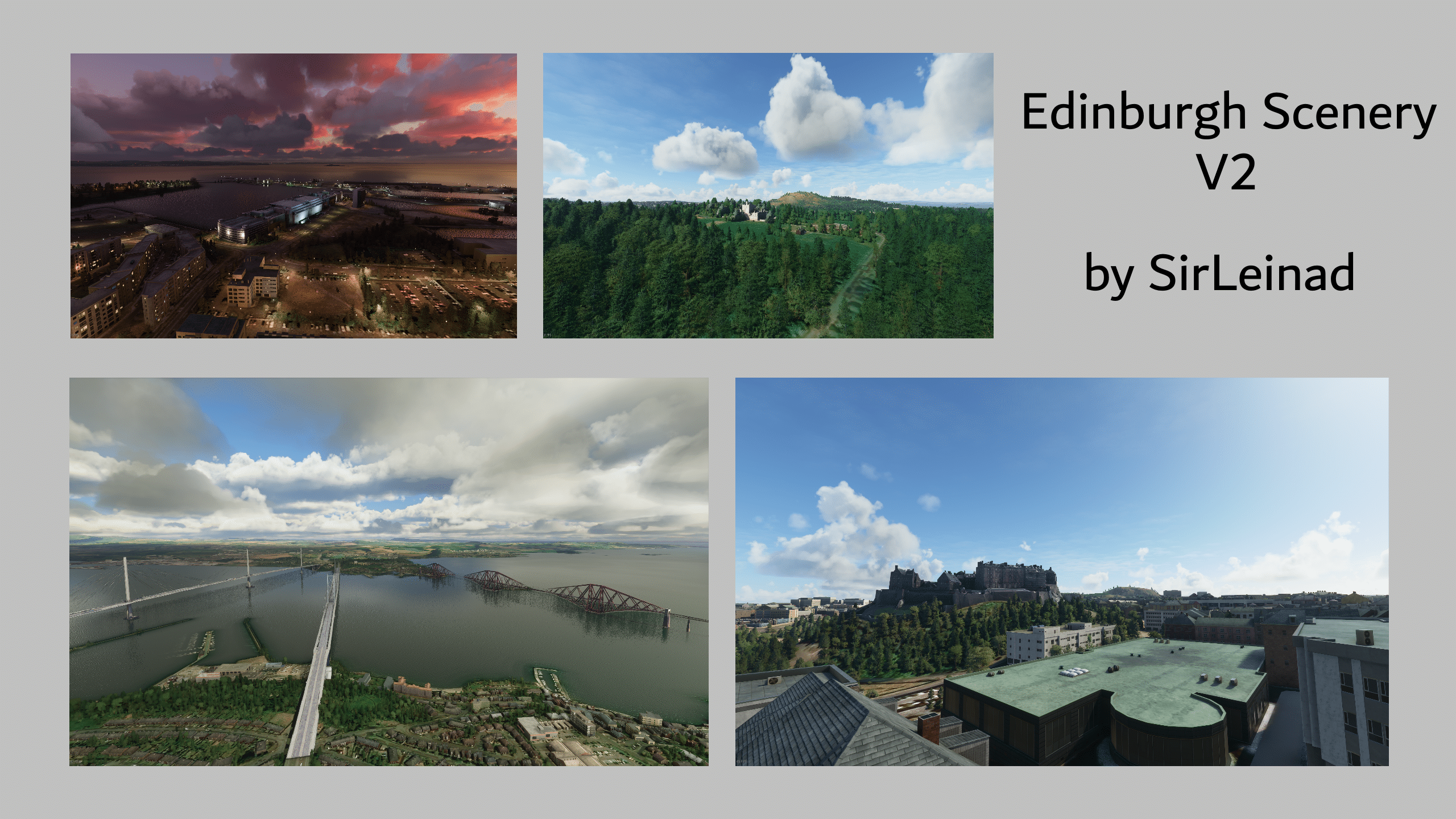 Edinburgh Scenery
V2

by SirLeinad